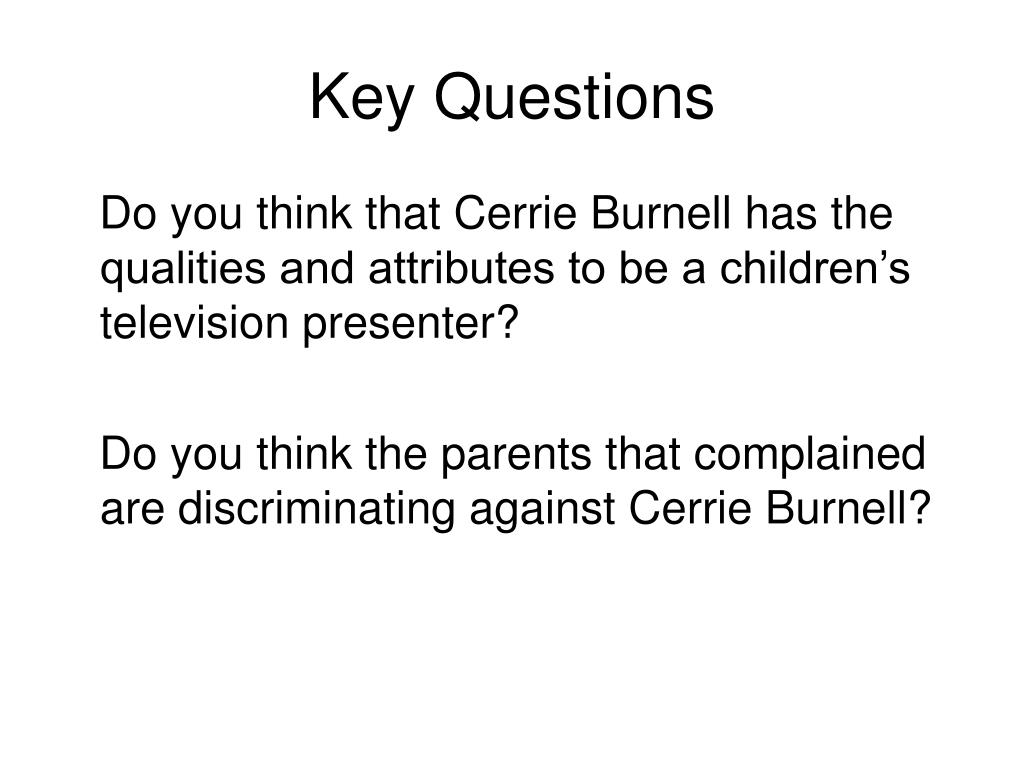 Key Questions

Do you think that Cerrie Burnell has the qualities and attributes to be a children’s television presenter?

Do you think the parents that complained are discriminating against Cerrie Burnell?